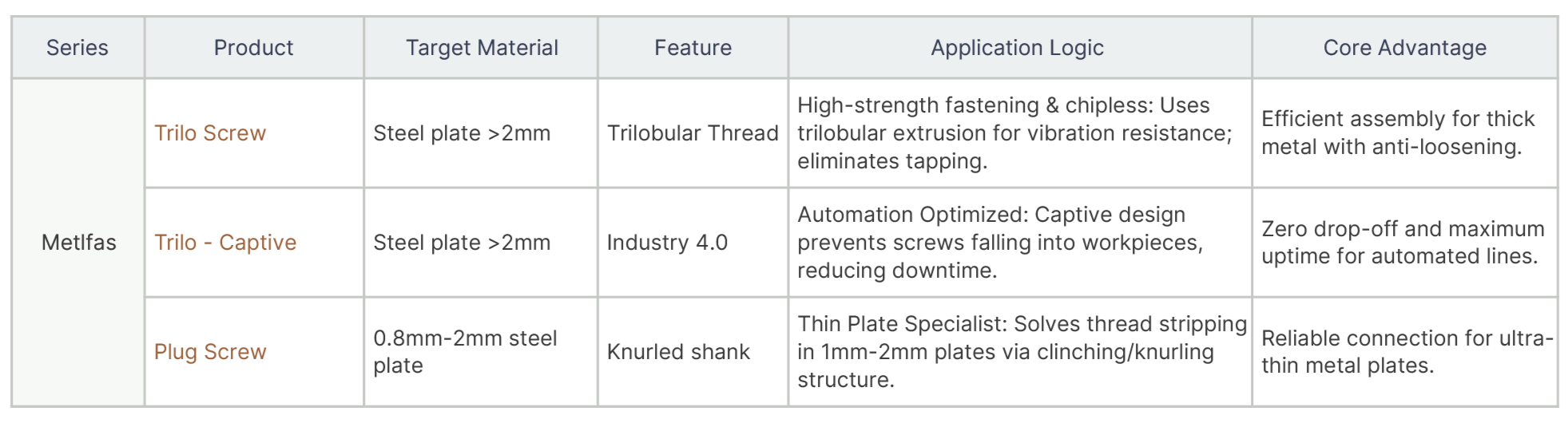 | Series | Product | Target Material | Feature | Application Logic | Core Advantage |
|---|---|---|---|---|---|
| Metlfas | Trilo Screw | Steel plate >2mm | Trilobular Thread | High-strength fastening & chipless: Uses trilobular extrusion for vibration resistance; eliminates tapping. | Efficient assembly for thick metal with anti-loosening. |
| | Trilo - Captive | Steel plate >2mm | Industry 4.0 | Automation Optimized: Captive design prevents screws falling into workpieces, reducing downtime. | Zero drop-off and maximum uptime for automated lines. |
| | Plug Screw | 0.8mm-2mm steel plate | Knurled shank | Thin Plate Specialist: Solves thread stripping in 1mm-2mm plates via clinching/knurling structure. | Reliable connection for ultra-thin metal plates. |